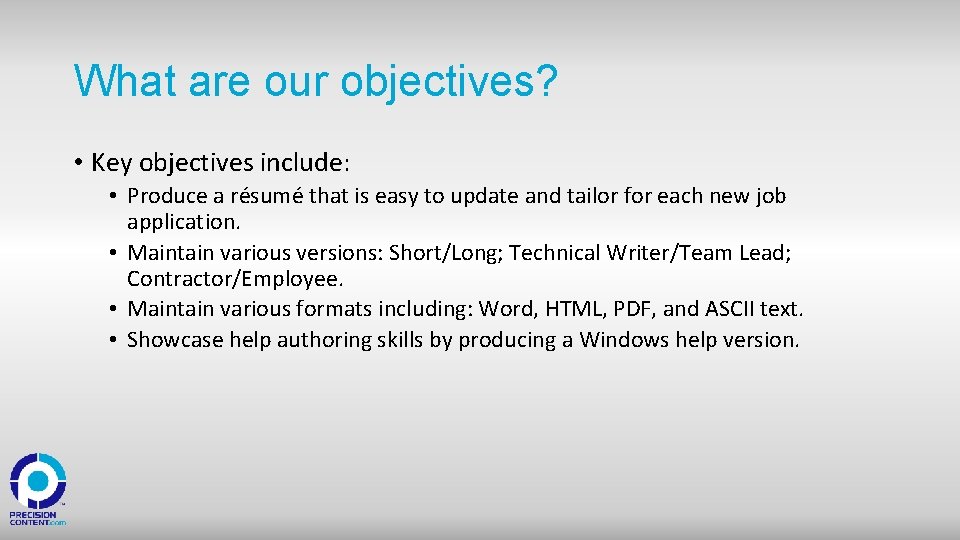 What are our objectives?

• Key objectives include:

• Produce a résumé that is easy to update and tailor for each new job application.
• Maintain various versions: Short/Long; Technical Writer/Team Lead; Contractor/Employee.
• Maintain various formats including: Word, HTML, PDF, and ASCII text.
• Showcase help authoring skills by producing a Windows help version.

PRECISION CONTENT.com